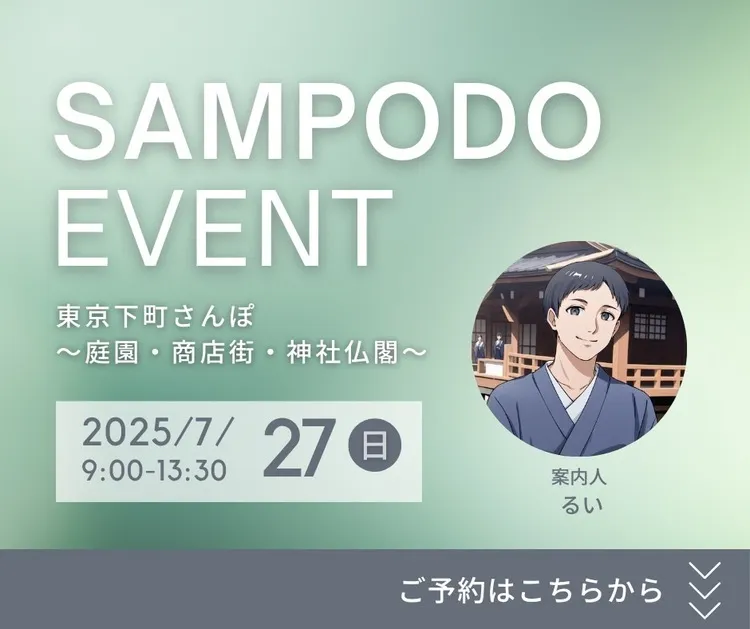 SAMPODO EVENT

東京下町さんぽ
〜庭園・商店街・神社仏閣〜

2025/7/
9:00-13:30
27 日

案内人
るい

ご予約はこちらから